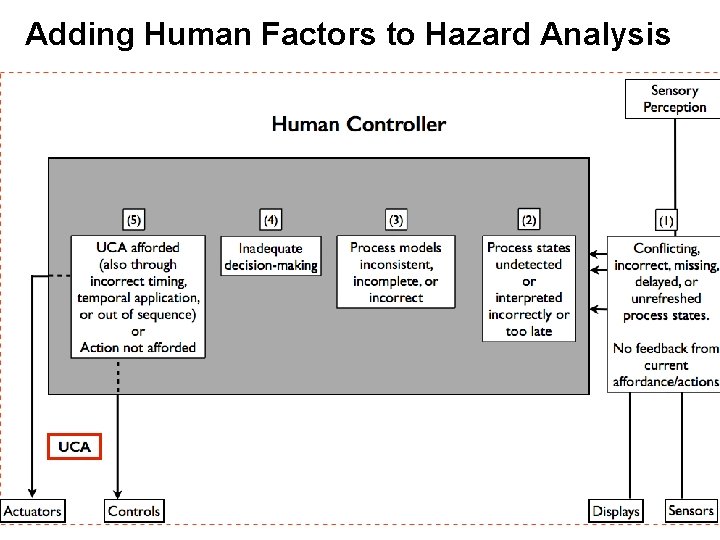 Adding Human Factors to Hazard Analysis

Sensory Perception

Human Controller

(5)
UCA afforded (also through incorrect timing, temporal application, or out of sequence) or Action not afforded

(4)
Inadequate decision-making

(3)
Process models inconsistent, incomplete, or incorrect

(2)
Process states undetected or interpreted incorrectly or too late

(1)
Conflicting, incorrect, missing, delayed, or unrefreshed process states.

No feedback from current affordance/actions

UCA

Actuators

Controls

Displays

Sensors